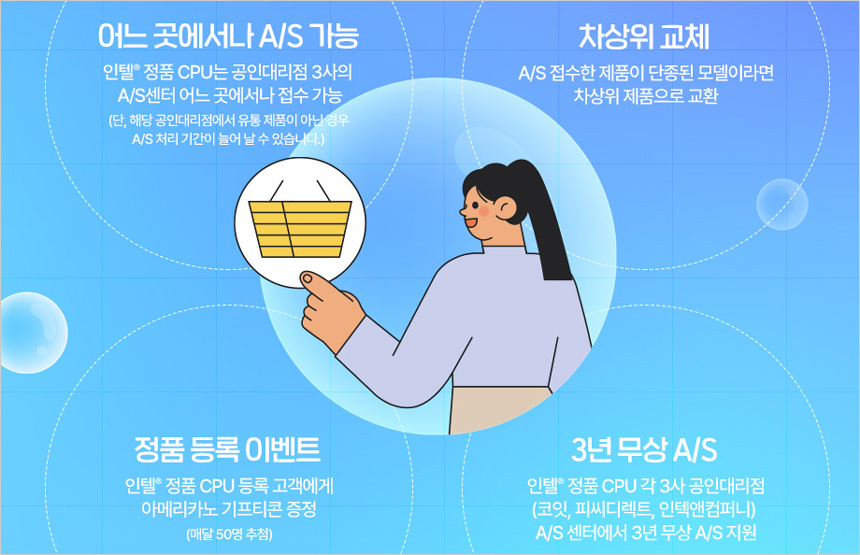 어느 곳에서나 A/S 가능

인텔® 정품 CPU는 공인대리점 3사의 A/S센터 어느 곳에서나 접수 가능

(단, 해당 공인대리점에서 유통 제품이 아닌 경우 A/S 처리 기간이 늘어 날 수 있습니다.)

차상위 교체

A/S 접수한 제품이 단종된 모델이라면 차상위 제품으로 교환

정품 등록 이벤트

인텔® 정품 CPU 등록 고객에게 아메리카노 기프티콘 증정

(매달 50명 추첨)

3년 무상 A/S

인텔® 정품 CPU 각 3사 공인대리점 (코잇, 피씨디렉트, 인텍앤컴퍼니) A/S 센터에서 3년 무상 A/S 지원